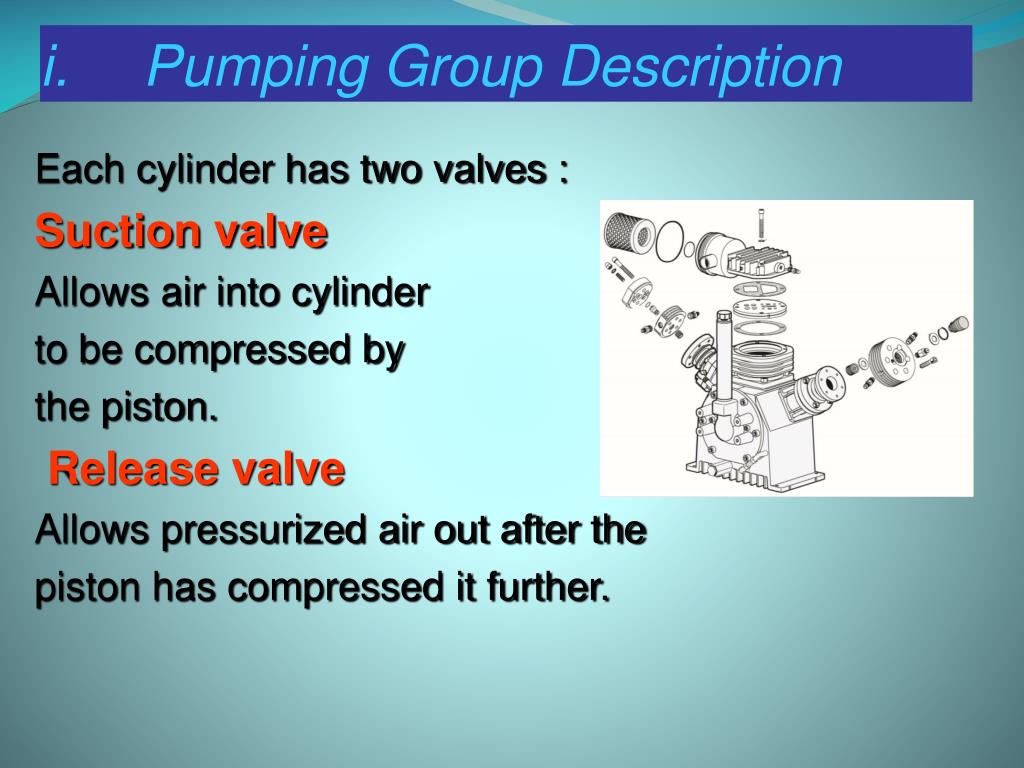 i. Pumping Group Description

Each cylinder has two valves :

Suction valve

Allows air into cylinder to be compressed by the piston.

Release valve

Allows pressurized air out after the piston has compressed it further.